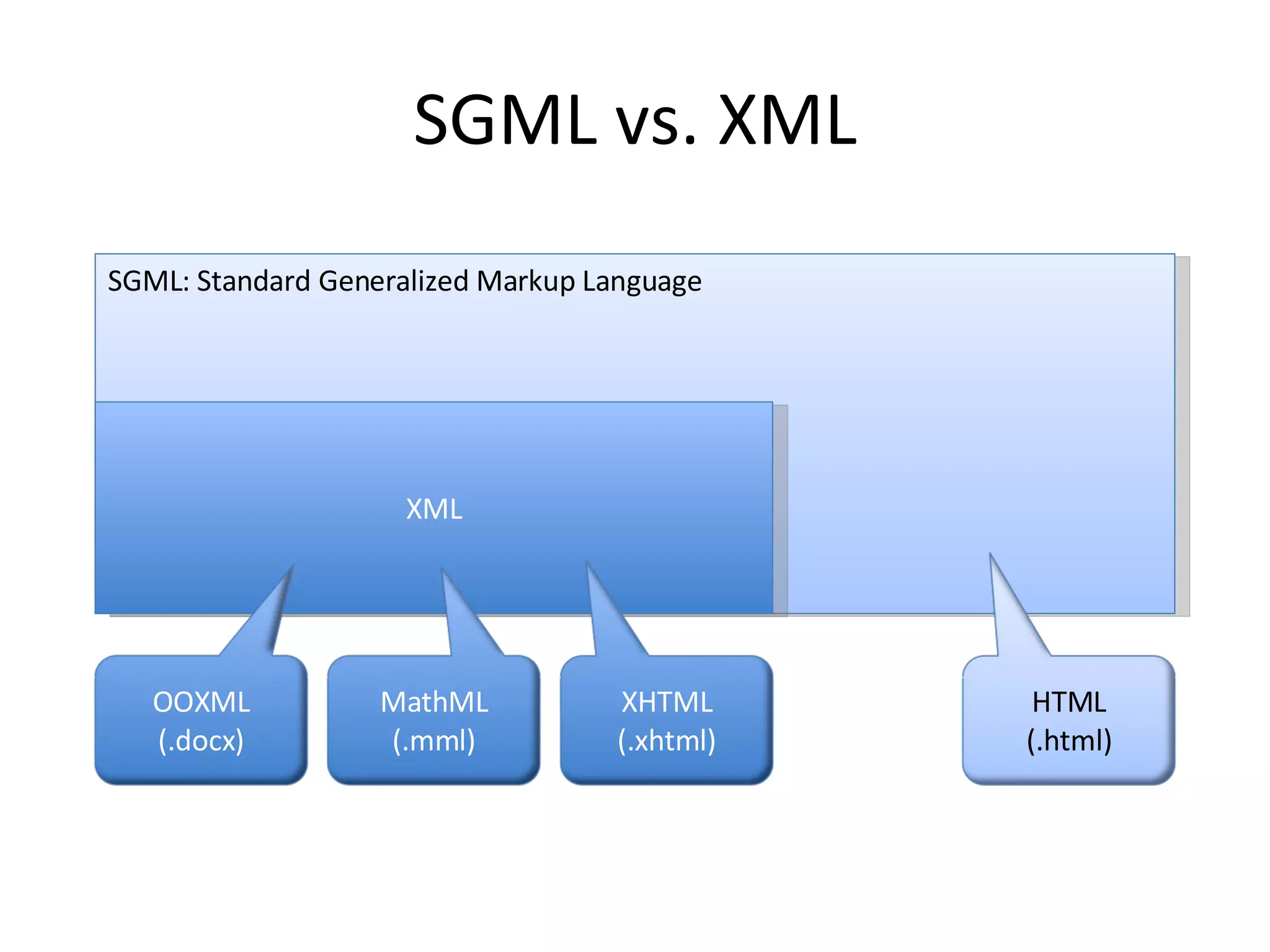 SGML vs. XML

SGML: Standard Generalized Markup Language

XML

OOXML
(.docx)

MathML
(.mml)

XHTML
(.xhtml)

HTML
(.html)